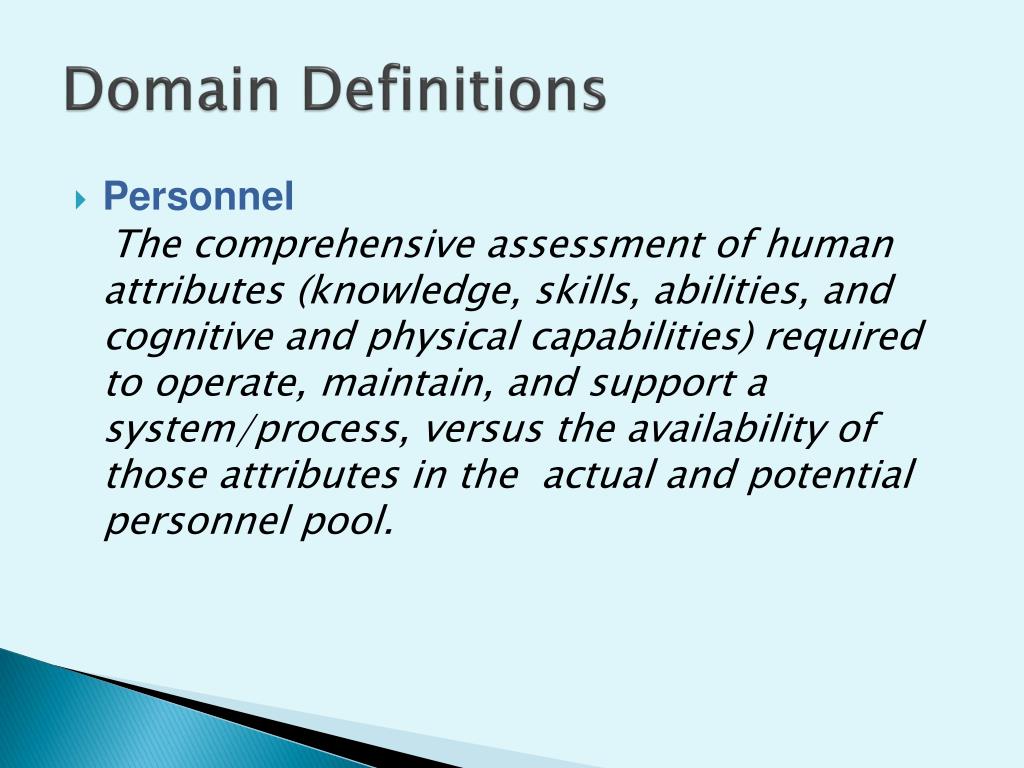 Domain Definitions

Personnel

The comprehensive assessment of human attributes (knowledge, skills, abilities, and cognitive and physical capabilities) required to operate, maintain, and support a system/process, versus the availability of those attributes in the actual and potential personnel pool.